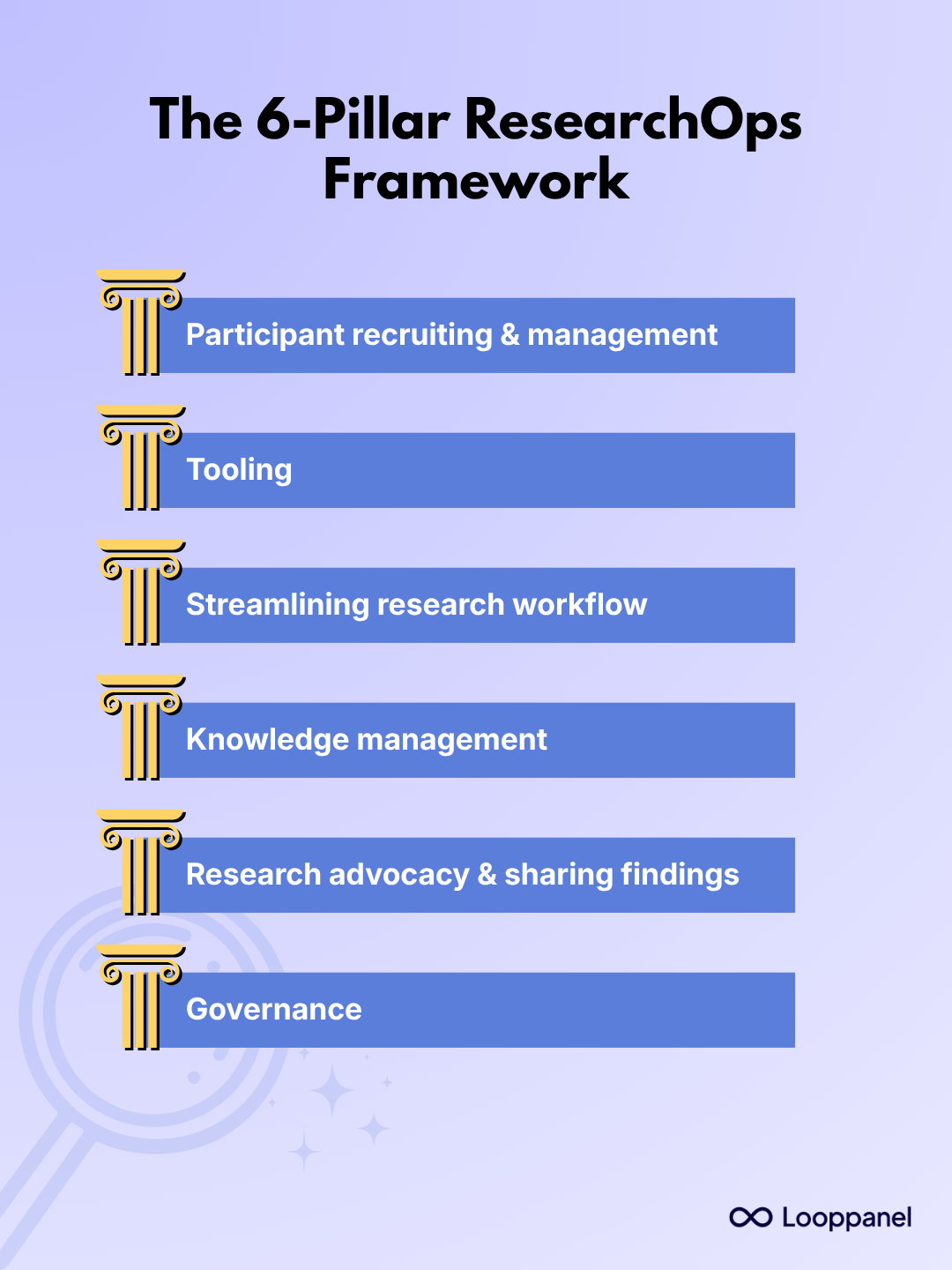 The 6-Pillar ResearchOps Framework

Participant recruiting & management

Tooling

Streamlining research workflow

Knowledge management

Research advocacy & sharing findings

Governance

Looppanel